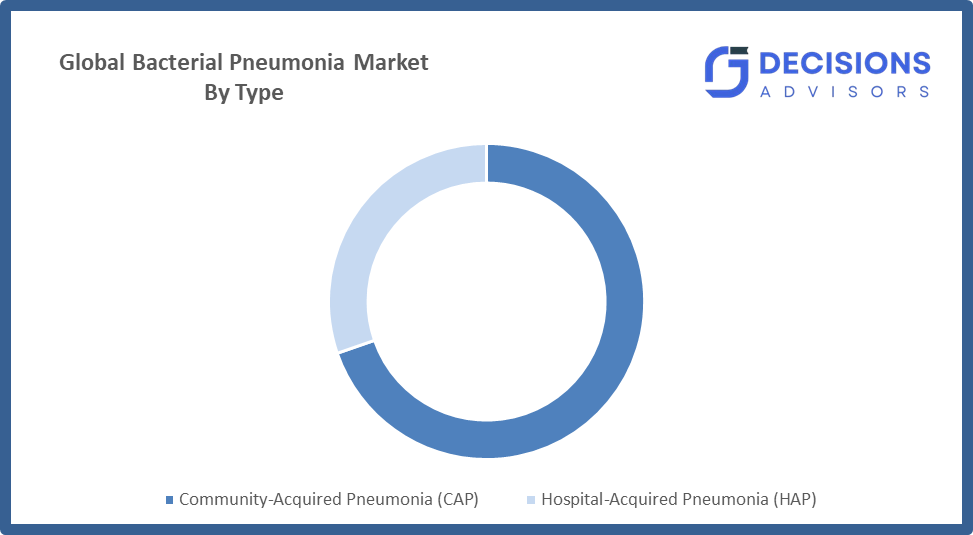 Global Bacterial Pneumonia Market
By Type

DECISIONS
ADVISORS

Community-Acquired Pneumonia (CAP)
Hospital-Acquired Pneumonia (HAP)